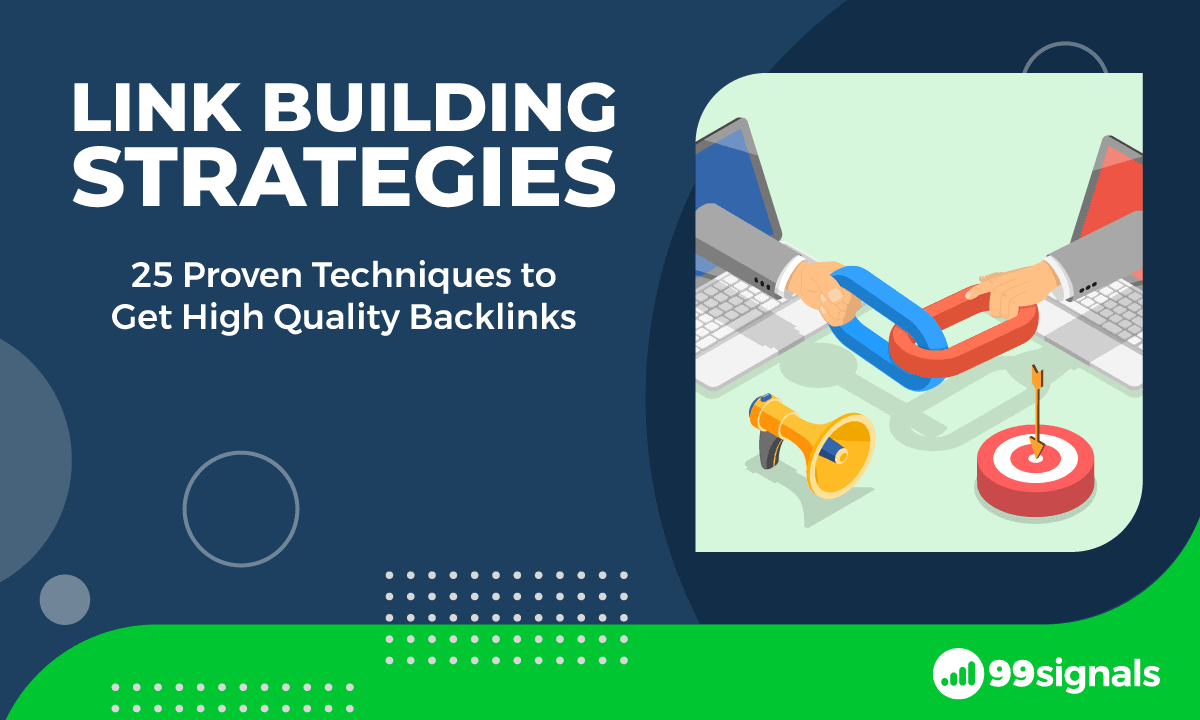 LINK BUILDING STRATEGIES

25 Proven Techniques to Get High Quality Backlinks

99signals